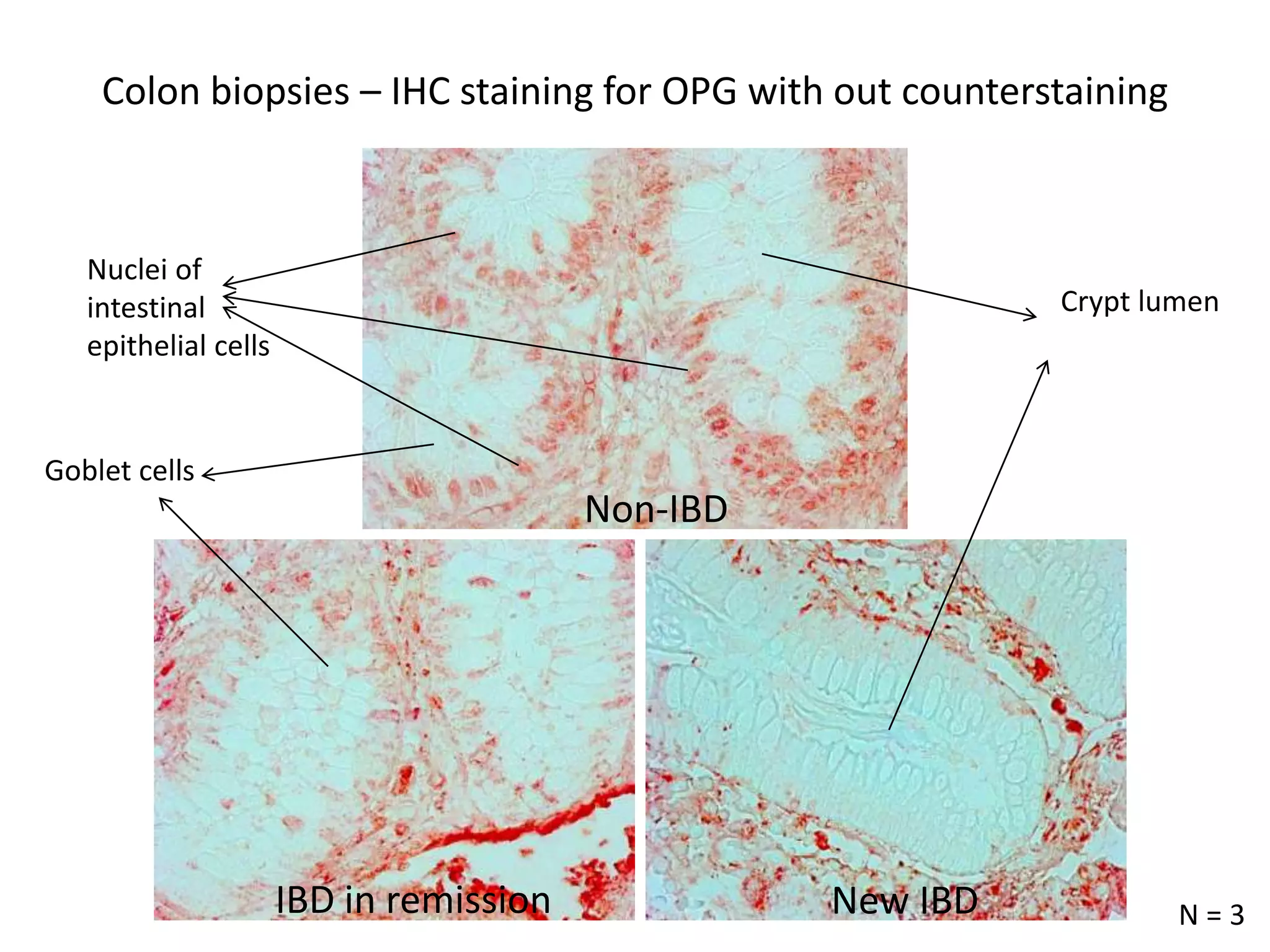 Colon biopsies – IHC staining for OPG with out counterstaining

Nuclei of intestinal epithelial cells

Crypt lumen

Goblet cells

Non-IBD

IBD in remission

New IBD

N = 3